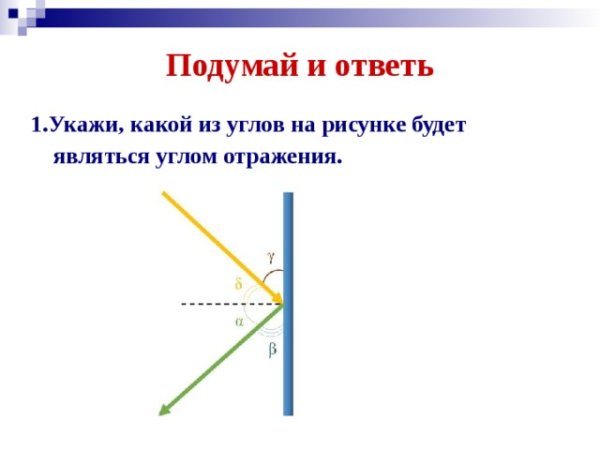 Подумай и ответь

1.Укажи, какой из углов на рисунке будет являться углом отражения.

$\gamma$
$\delta$
$\alpha$
$\beta$